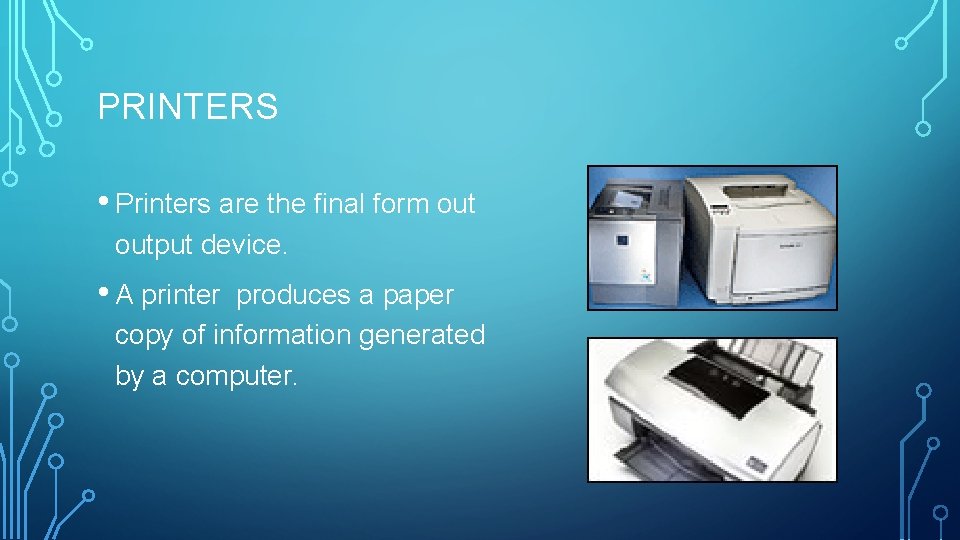 PRINTERS

• Printers are the final form out output device.

• A printer  produces a paper copy of information generated by a computer.